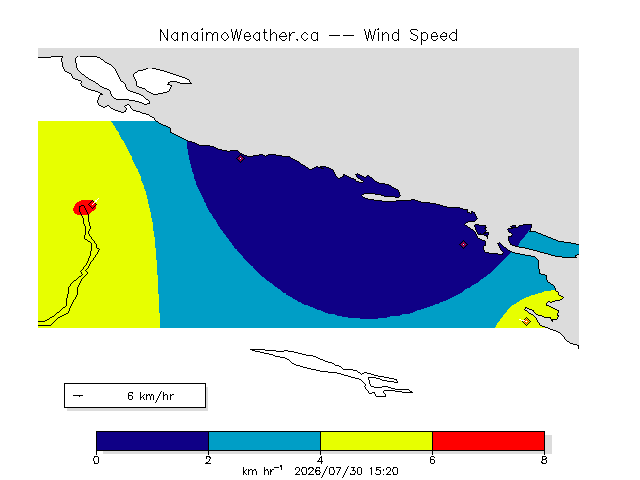 NanaimoWeather.ca -- Wind Speed

6 km/hr

0
2
4
6
8

km hr$^{-1}$ 2026/07/30 15:20